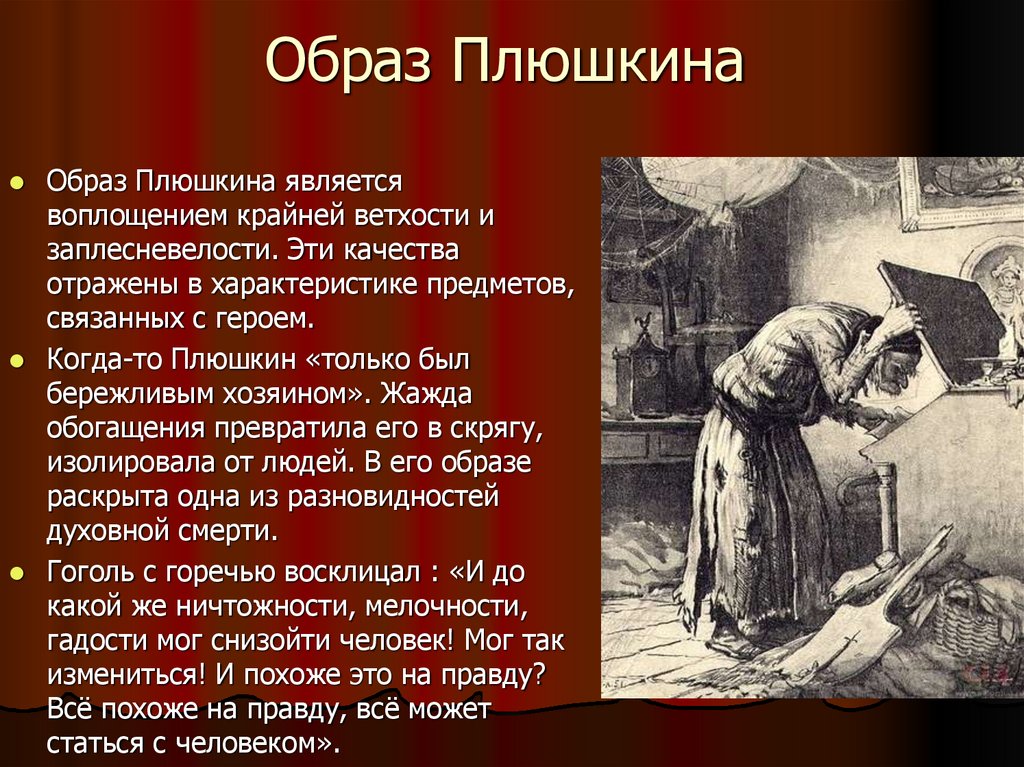 Образ Плюшкина

Образ Плюшкина является воплощением крайней ветхости и заплесневелости. Эти качества отражены в характеристике предметов, связанных с героем.

Когда-то Плюшкин «только был бережливым хозяином». Жажда обогащения превратила его в скрягу, изолировала от людей. В его образе раскрыта одна из разновидностей духовной смерти.

Гоголь с горечью восклицал : «И до какой же ничтожности, мелочности, гадости мог снизойти человек! Мог так измениться! И похоже это на правду? Всё похоже на правду, всё может статься с человеком».